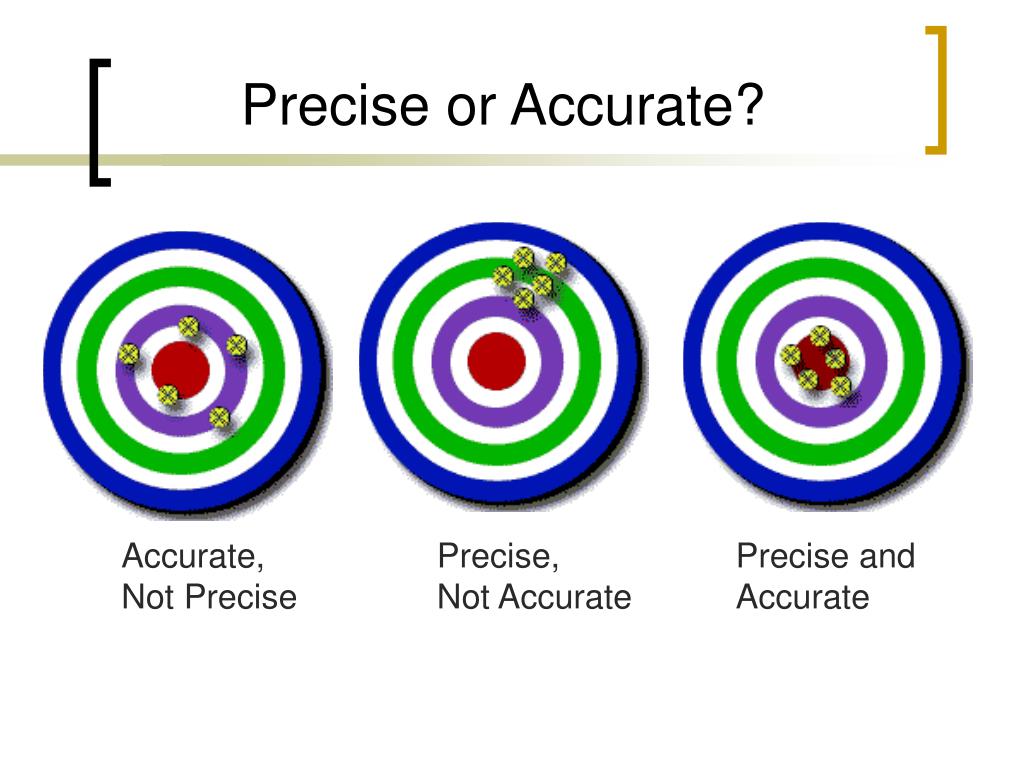 Precise or Accurate?

Accurate,
Not Precise

Precise,
Not Accurate

Precise and
Accurate